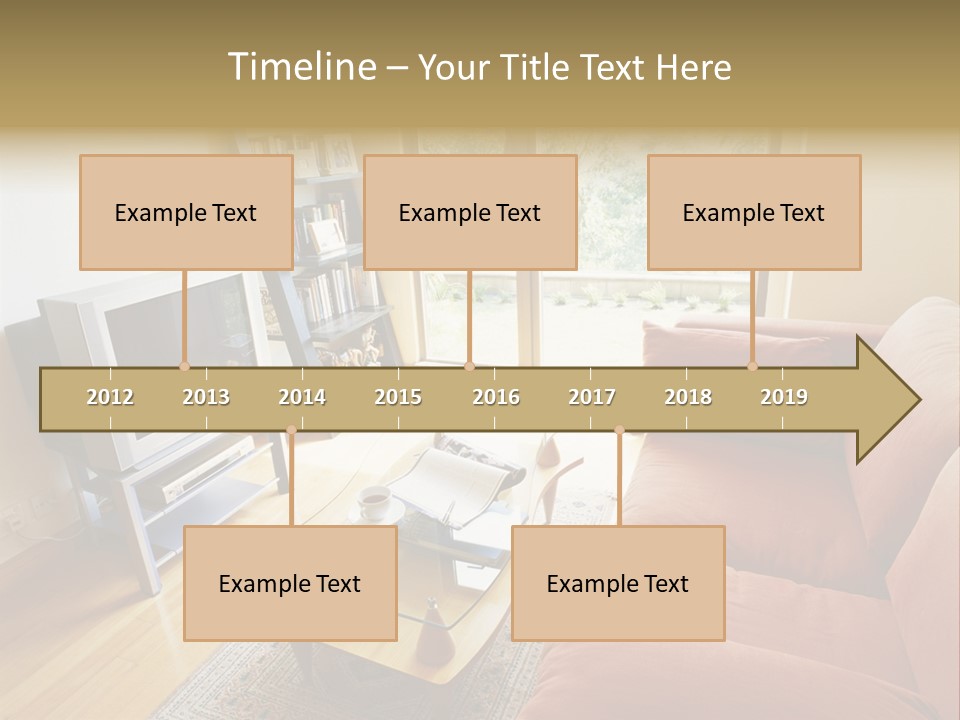 Timeline – Your Title Text Here

Example Text

Example Text

Example Text

2012 2013 2014 2015 2016 2017 2018 2019

Example Text

Example Text